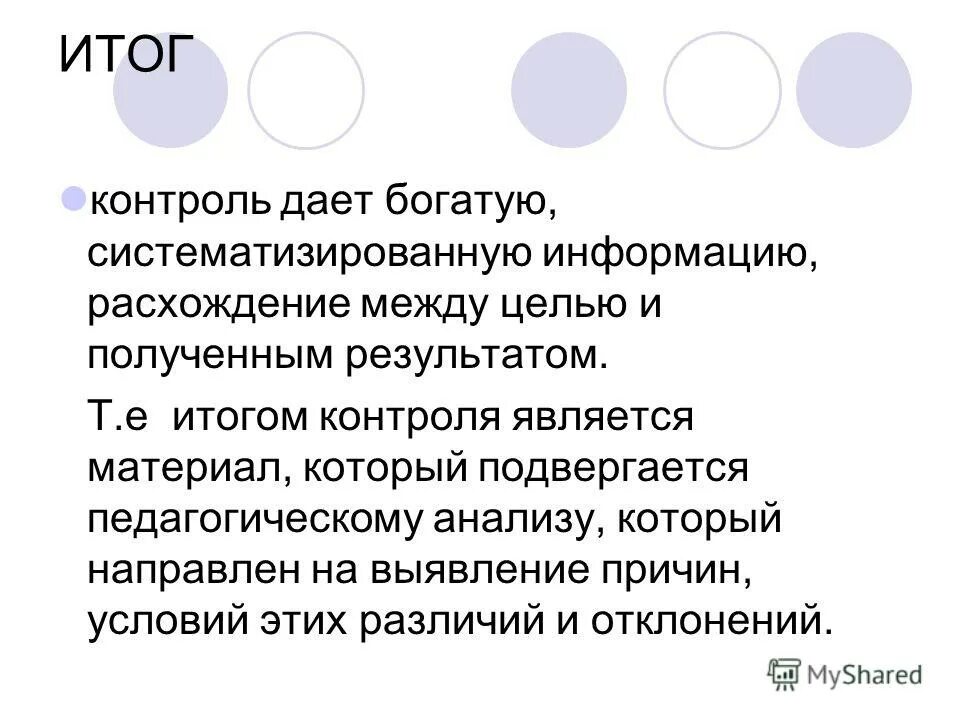 ИТОГ

контроль дает богатую, систематизированную информацию, расхождение между целью и полученным результатом.

Т.е итогом контроля является материал, который подвергается педагогическому анализу, который направлен на выявление причин, условий этих различий и отклонений.

MyShared